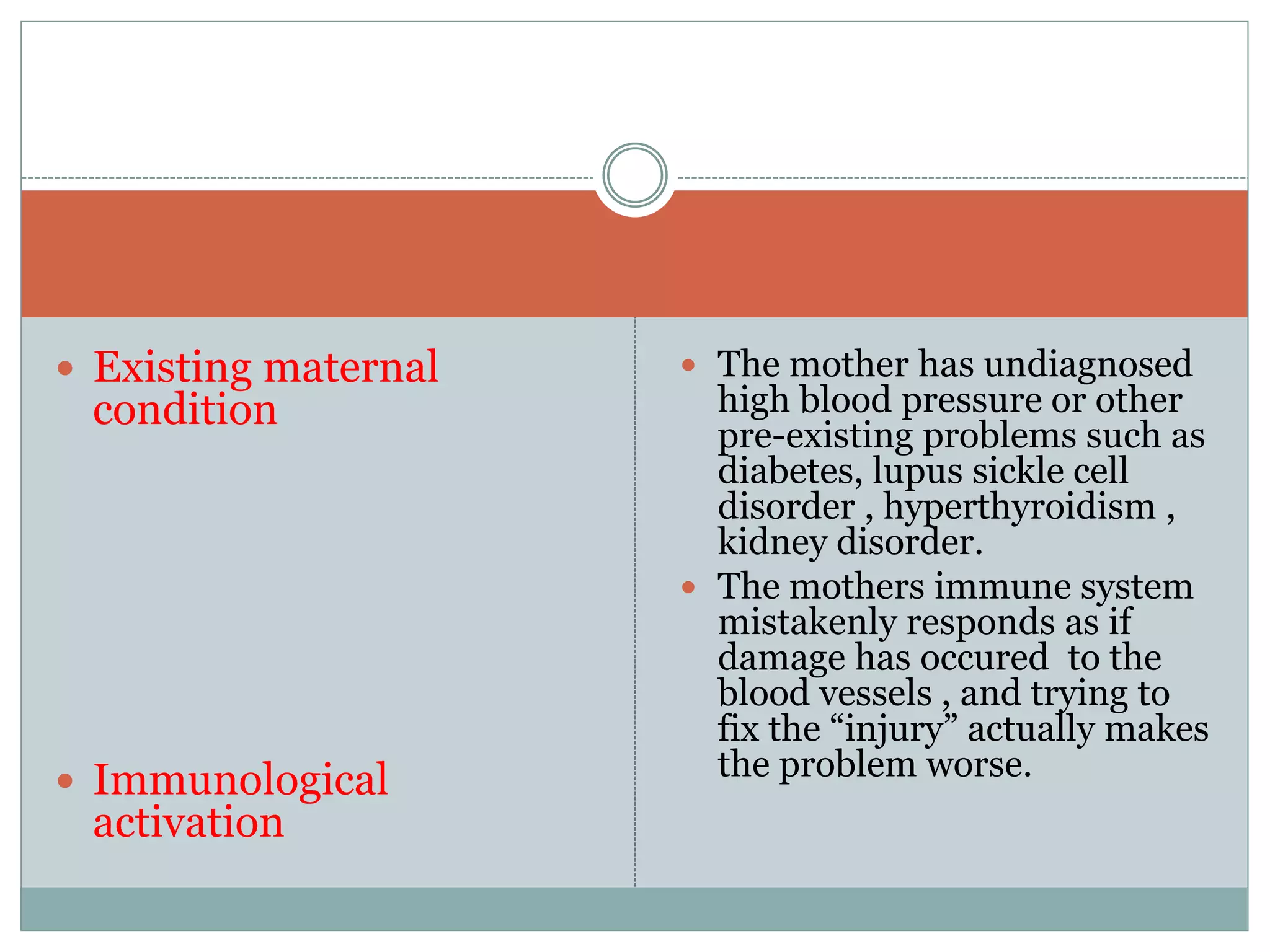 Existing maternal condition

Immunological activation

The mother has undiagnosed high blood pressure or other pre-existing problems such as diabetes, lupus sickle cell disorder , hyperthyroidism , kidney disorder.

The mothers immune system mistakenly responds as if damage has occured to the blood vessels , and trying to fix the “injury” actually makes the problem worse.